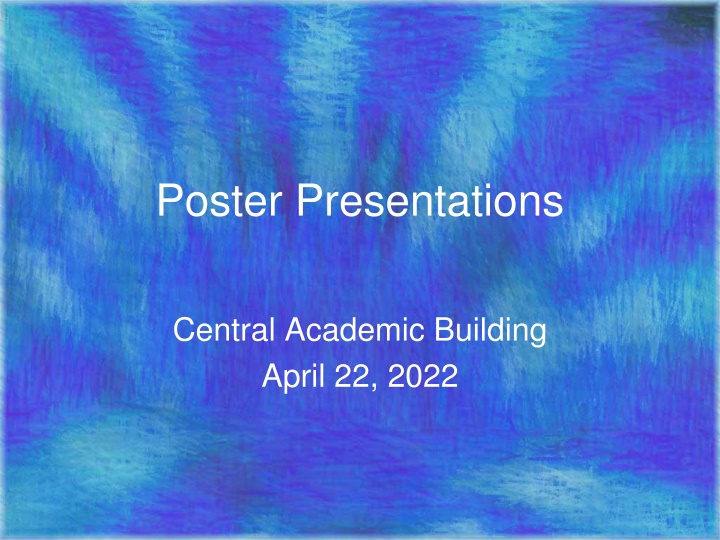 Poster Presentations

Central Academic Building
April 22, 2022